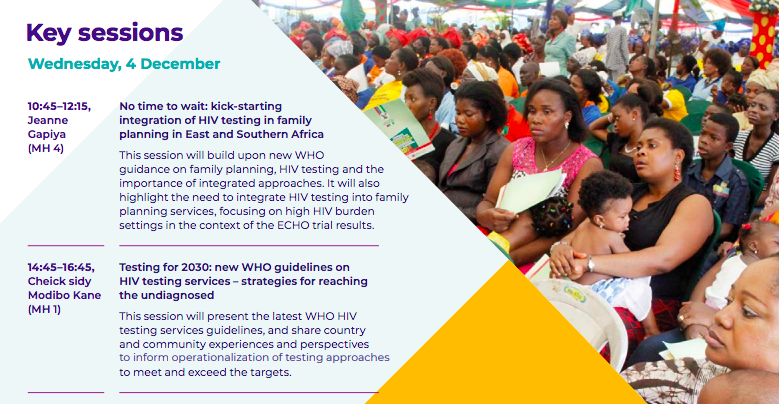 Key sessions

Wednesday, 4 December

10:45–12:15, Jeanne Gapiya (MH 4)

No time to wait: kick-starting integration of HIV testing in family planning in East and Southern Africa

This session will build upon new WHO guidance on family planning, HIV testing and the importance of integrated approaches. It will also highlight the need to integrate HIV testing into family planning services, focusing on high HIV burden settings in the context of the ECHO trial results.

14:45–16:45, Cheick sidy Modibo Kane (MH 1)

Testing for 2030: new WHO guidelines on HIV testing services – strategies for reaching the undiagnosed

This session will present the latest WHO HIV testing services guidelines, and share country and community experiences and perspectives to inform operationalization of testing approaches to meet and exceed the targets.